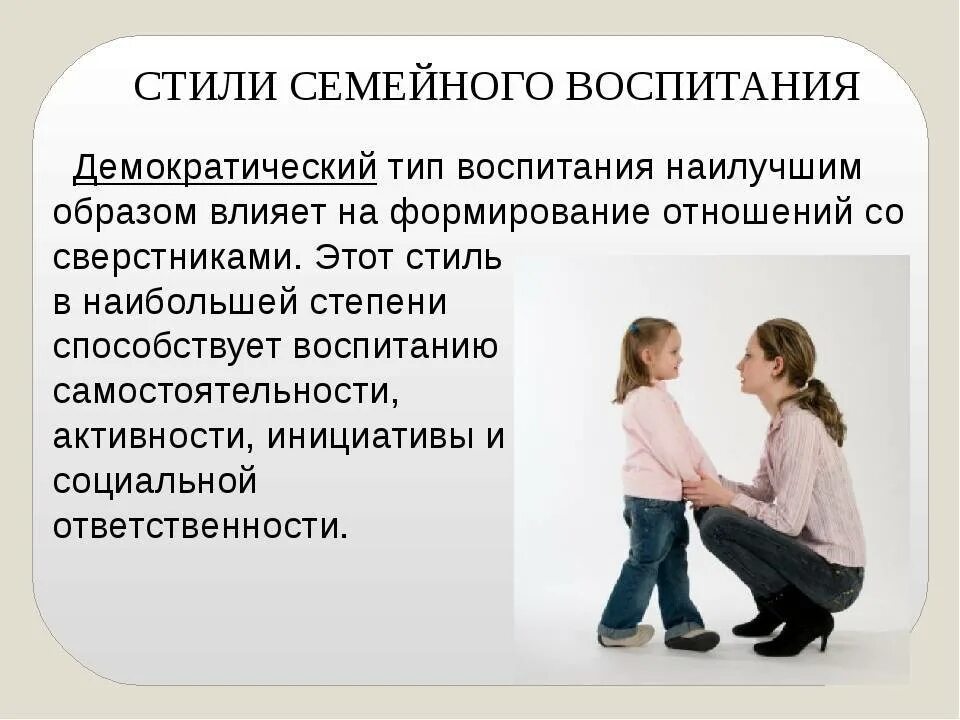 СТИЛИ СЕМЕЙНОГО ВОСПИТАНИЯ

Демократический тип воспитания наилучшим образом влияет на формирование отношений со сверстниками. Этот стиль в наибольшей степени способствует воспитанию самостоятельности, активности, инициативы и социальной ответственности.